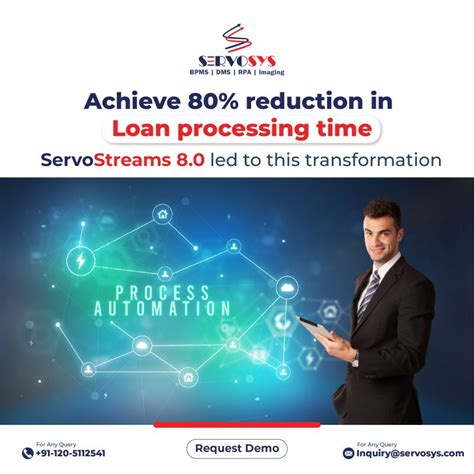 SERVOSYS
BPMS | DMS | RPA | Imaging

Achieve 80% reduction in
Loan processing time
ServoStreams 8.0 led to this transformation

PROCESS
AUTOMATION

For Any Query
+91-120-5112541

Request Demo

For Any Query
Inquiry@servosys.com